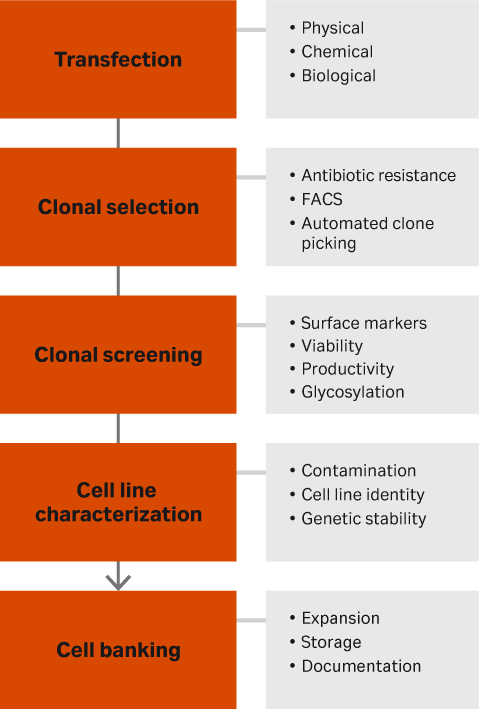 Transfection

• Physical
• Chemical
• Biological

Clonal selection

• Antibiotic resistance
• FACS
• Automated clone picking

Clonal screening

• Surface markers
• Viability
• Productivity
• Glycosylation

Cell line characterization

• Contamination
• Cell line identity
• Genetic stability

Cell banking

• Expansion
• Storage
• Documentation